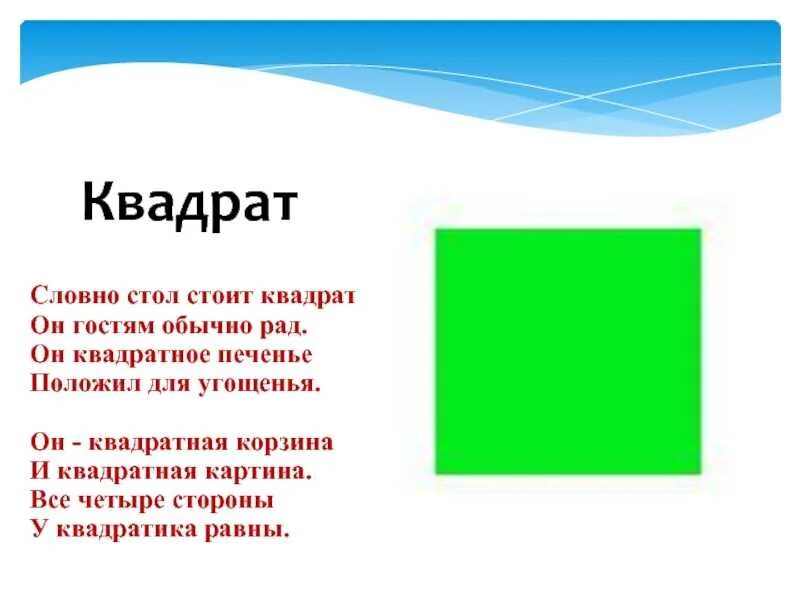 Квадрат

Словно стол стоит квадрат
Он гостям обычно рад.
Он квадратное печенье
Положил для угощенья.

Он - квадратная корзина
И квадратная картина.
Все четыре стороны
У квадратика равны.